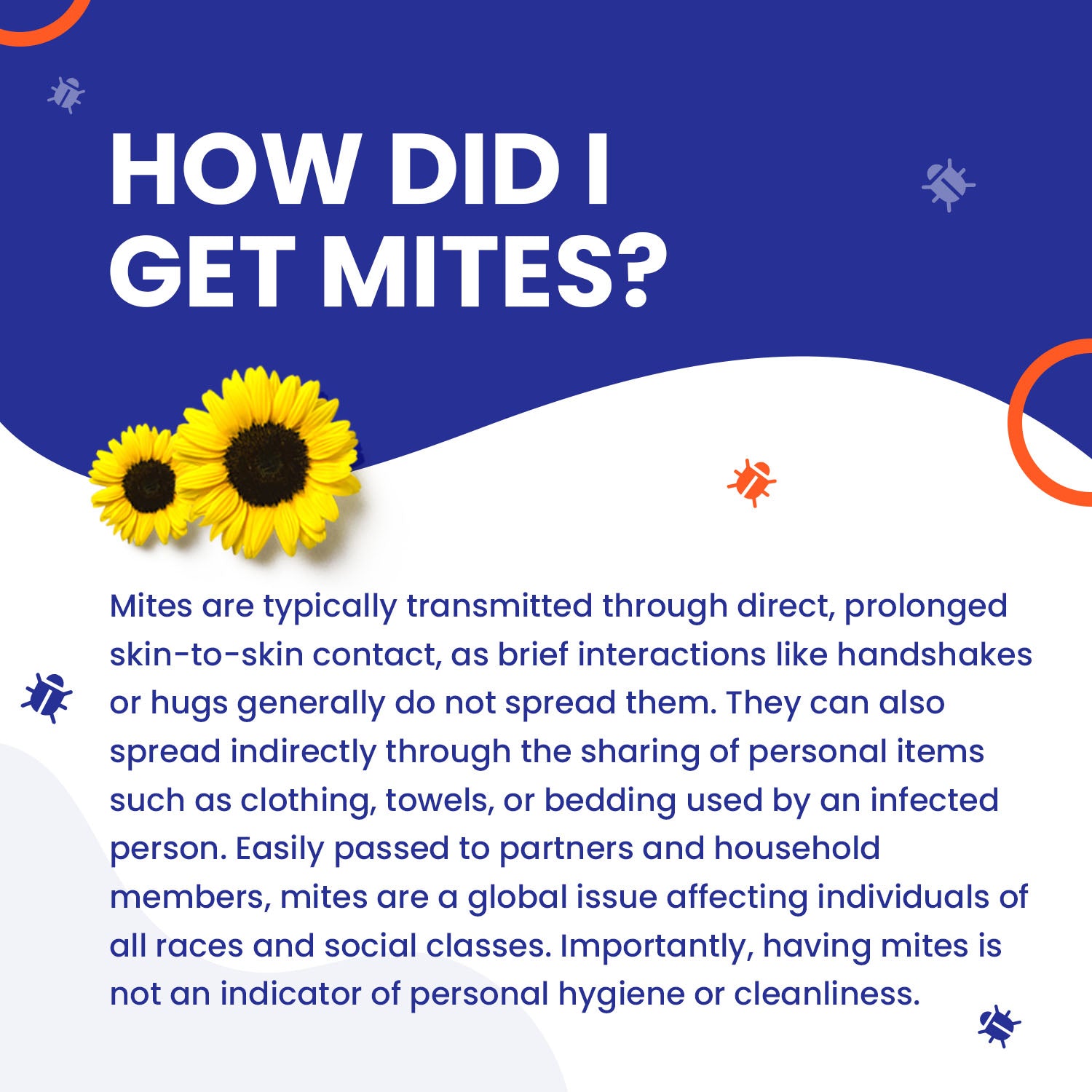 HOW DID I GET MITES?

Mites are typically transmitted through direct, prolonged skin-to-skin contact, as brief interactions like handshakes or hugs generally do not spread them. They can also spread indirectly through the sharing of personal items such as clothing, towels, or bedding used by an infected person. Easily passed to partners and household members, mites are a global issue affecting individuals of all races and social classes. Importantly, having mites is not an indicator of personal hygiene or cleanliness.